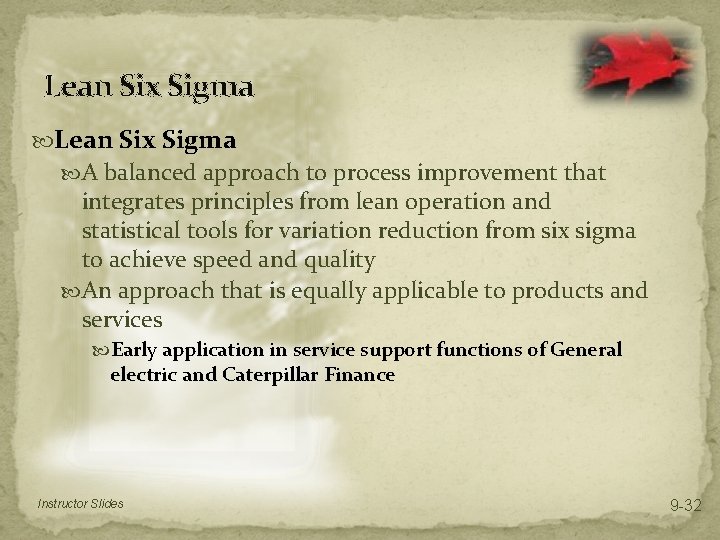 Lean Six Sigma

Lean Six Sigma

A balanced approach to process improvement that integrates principles from lean operation and statistical tools for variation reduction from six sigma to achieve speed and quality

An approach that is equally applicable to products and services

Early application in service support functions of General electric and Caterpillar Finance

Instructor Slides

9-32